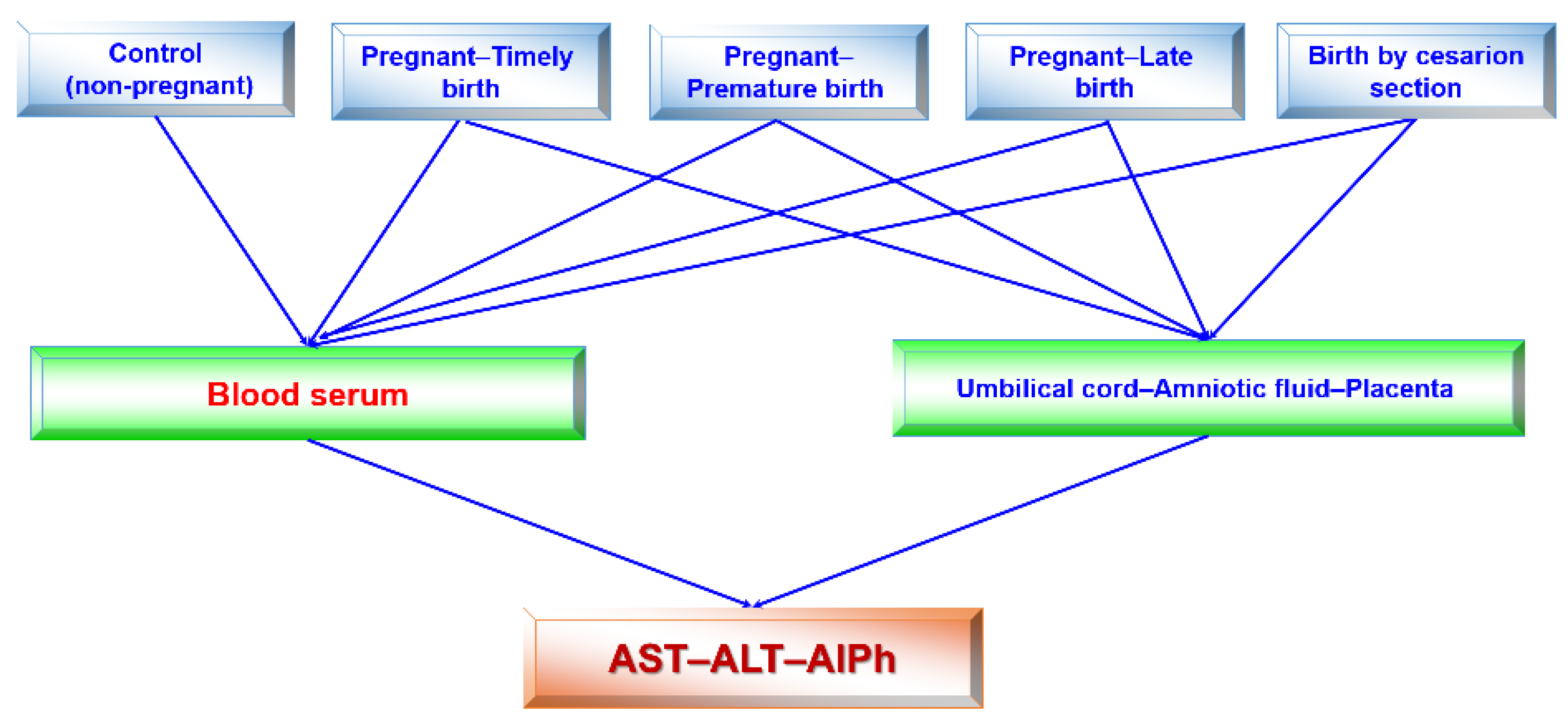 Control (non-pregnant)

Pregnant–Timely birth

Pregnant–Premature birth

Pregnant–Late birth

Birth by cesarion section

Blood serum

Umbilical cord–Amniotic fluid–Placenta

AST–ALT–AlPh